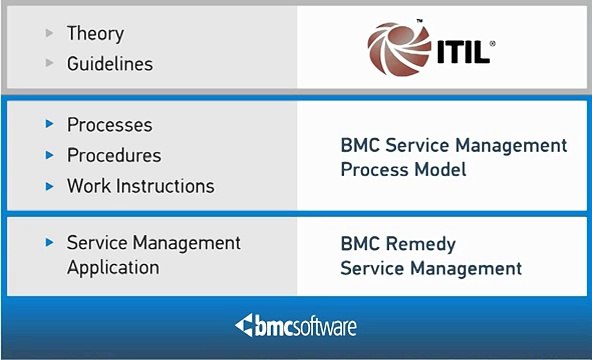 Theory
Guidelines

ITIL®

Processes
Procedures
Work Instructions

BMC Service Management Process Model

Service Management Application

BMC Remedy Service Management

bmcsoftware